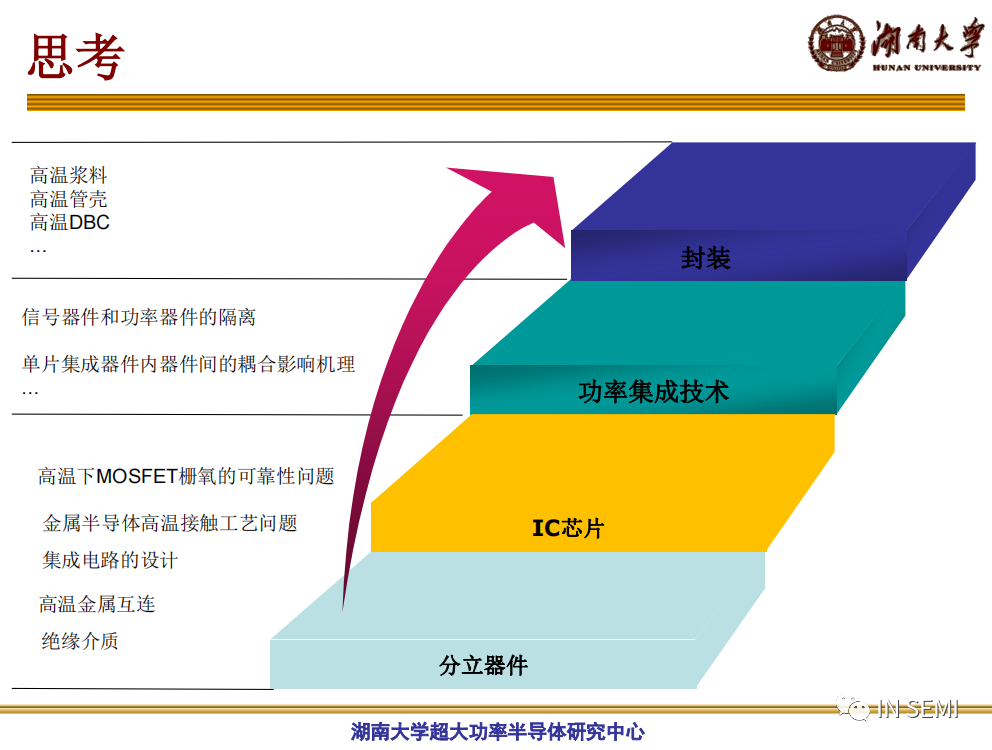 思考

湖南大学
HUNAN UNIVERSITY

高温浆料
高温管壳
高温DBC
…

信号器件和功率器件的隔离

单片集成器件内器件间的耦合影响机理
…

高温下MOSFET栅氧的可靠性问题

金属半导体高温接触工艺问题

集成电路的设计

高温金属互连

绝缘介质

封装

功率集成技术

IC芯片

分立器件

IN SEMI

湖南大学超大功率半导体研究中心